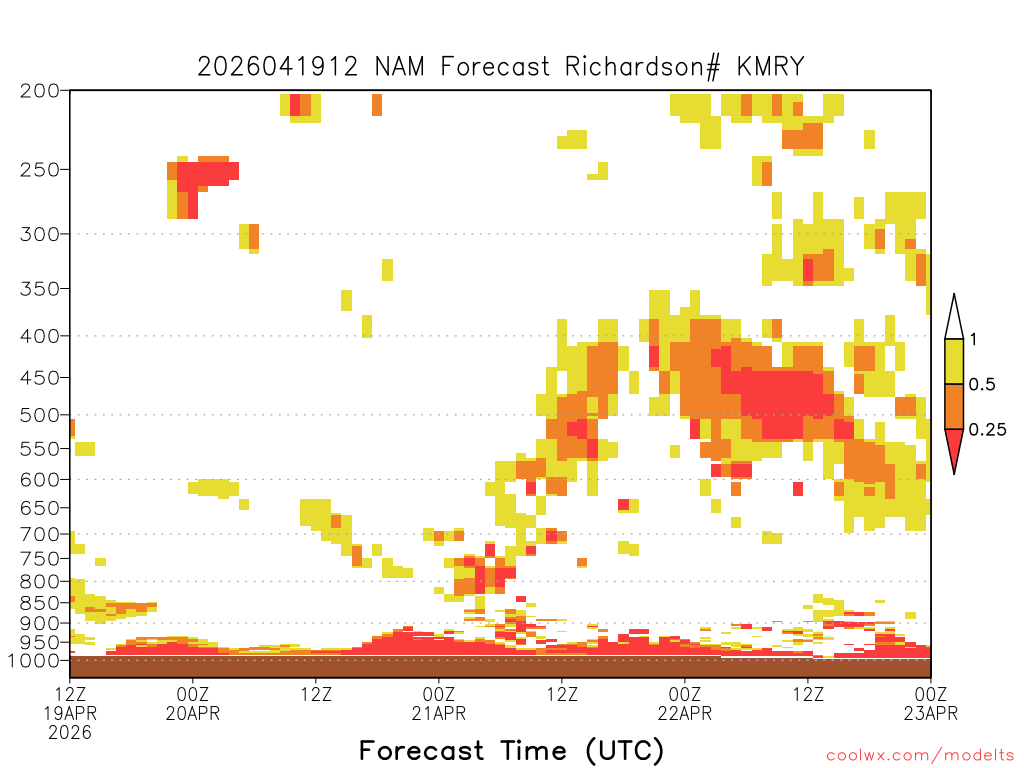 2026041912 NAM Forecast Richardson# KMRY

200
250
300
350
400
450
500
550
600
650
700
750
800
850
900
950
1000

1
0.5
0.25

12Z
19APR
2026
00Z
20APR
12Z
00Z
21APR
12Z
00Z
22APR
12Z
00Z
23APR

Forecast Time (UTC)

coolwx.com/modelts